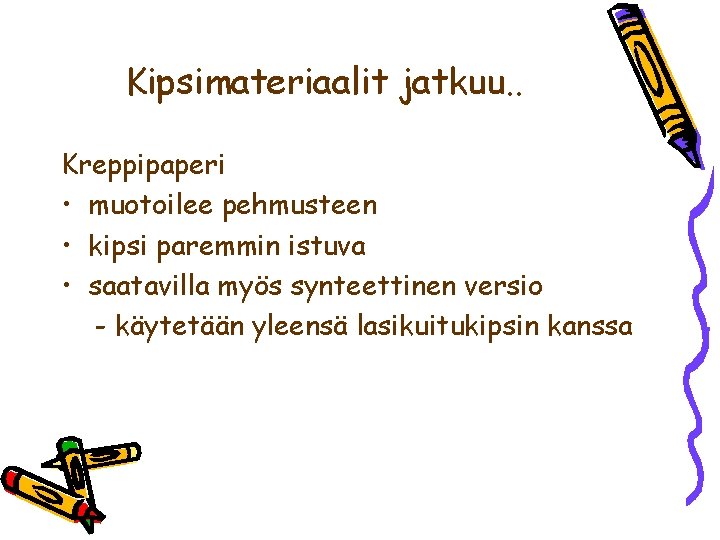 Kipsimateriaalit jatkuu..

Kreppipaperi
• muotoilee pehmusteen
• kipsi paremmin istuva
• saatavilla myös synteettinen versio
 - käytetään yleensä lasikuitukipsin kanssa